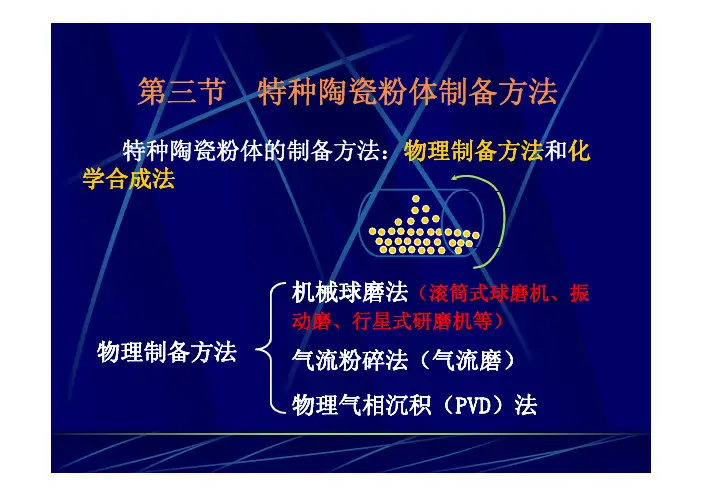 第三节　特种陶瓷粉体制备方法

特种陶瓷粉体的制备方法：物理制备方法和化学合成法

物理制备方法

机械球磨法（滚筒式球磨机、振动磨、行星式研磨机等）

气流粉碎法（气流磨）

物理气相沉积（PVD）法